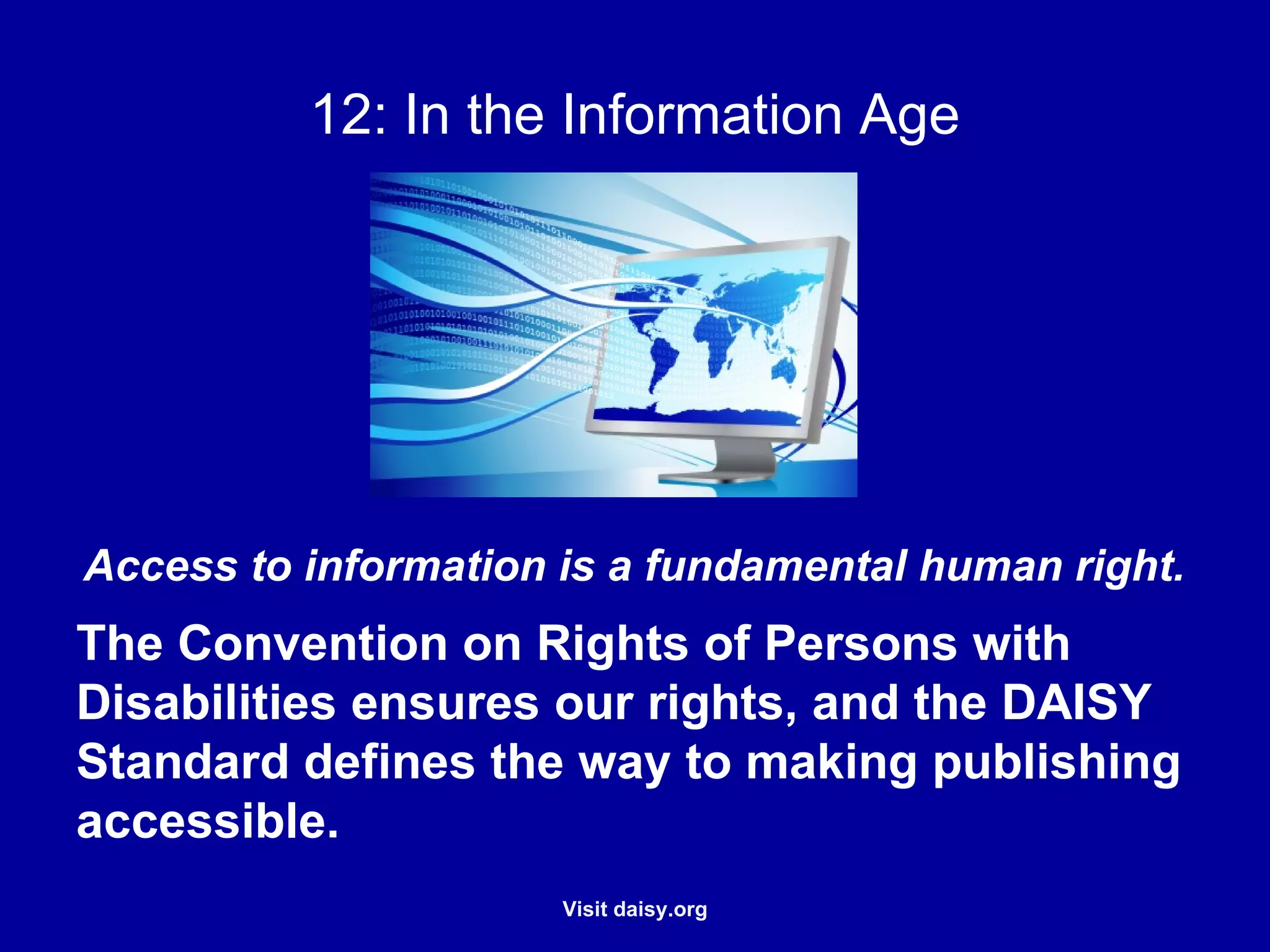 12: In the Information Age

Access to information is a fundamental human right.

The Convention on Rights of Persons with Disabilities ensures our rights, and the DAISY Standard defines the way to making publishing accessible.

Visit daisy.org